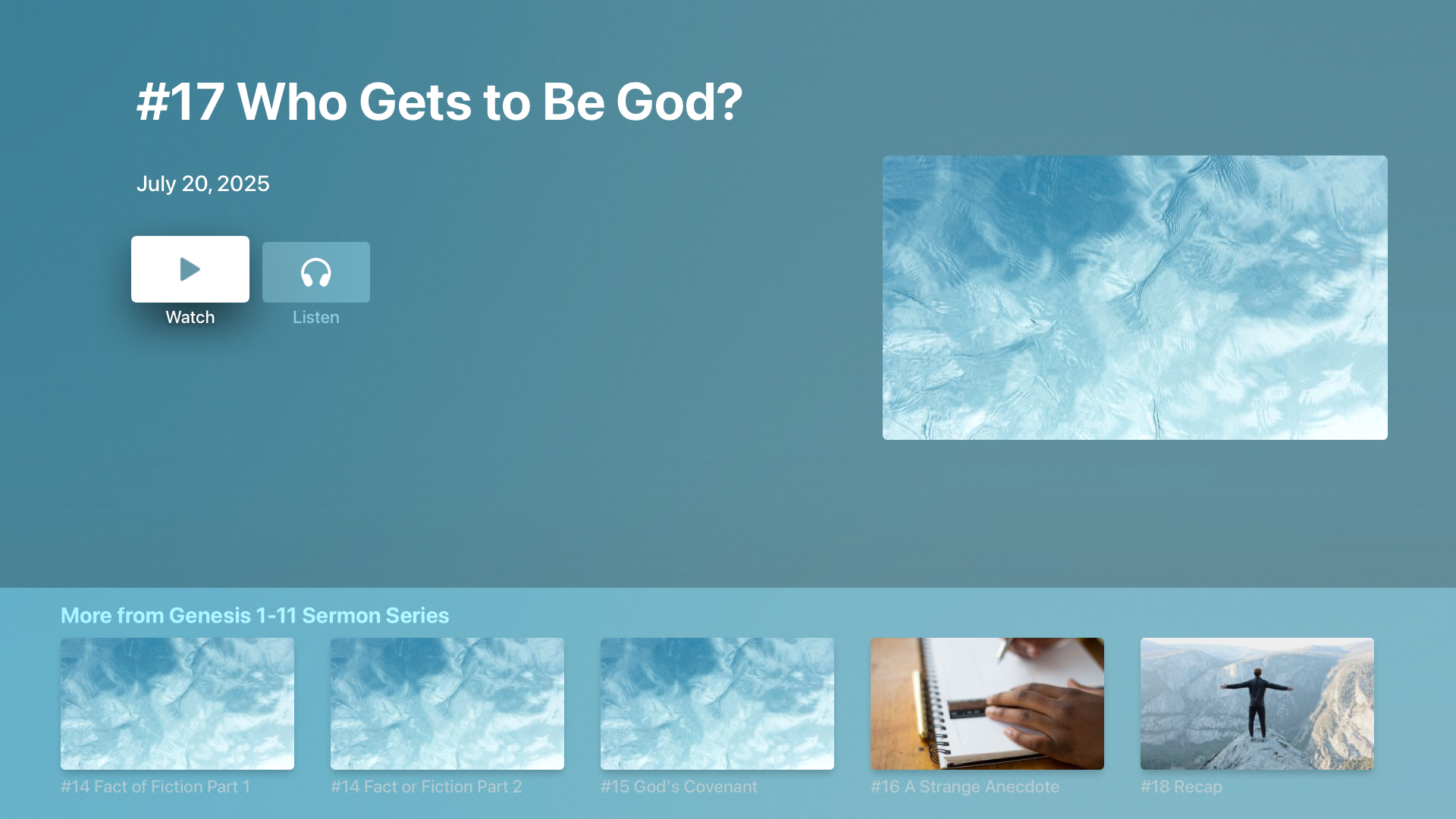 #17 Who Gets to Be God?

July 20, 2025

Watch

Listen

More from Genesis 1-11 Sermon Series

#14 Fact of Fiction Part 1

#14 Fact or Fiction Part 2

#15 God's Covenant

#16 A Strange Anecdote

#18 Recap